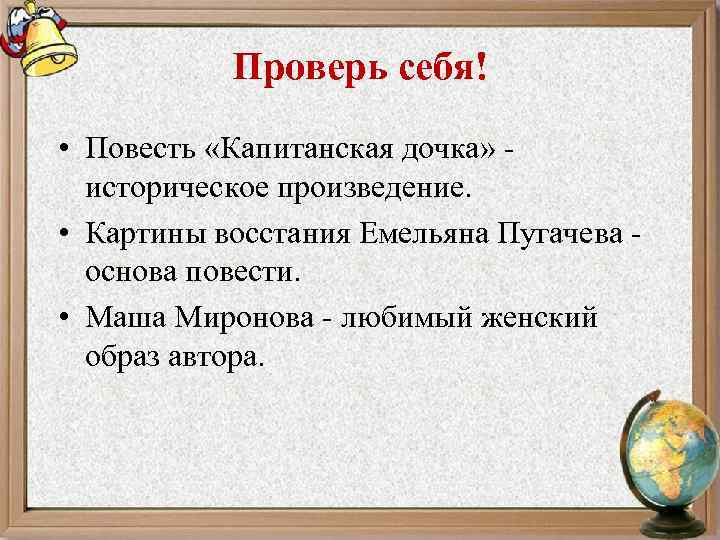 Проверь себя!

• Повесть «Капитанская дочка» - историческое произведение.

• Картины восстания Емельяна Пугачева - основа повести.

• Маша Миронова - любимый женский образ автора.